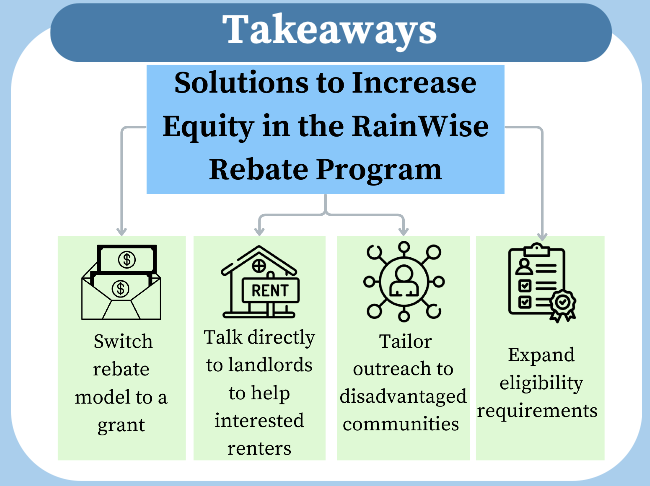 Takeaways

Solutions to Increase Equity in the RainWise Rebate Program

$ $

Switch rebate model to a grant

RENT

Talk directly to landlords to help interested renters

Tailor outreach to disadvantaged communities

Expand eligibility requirements